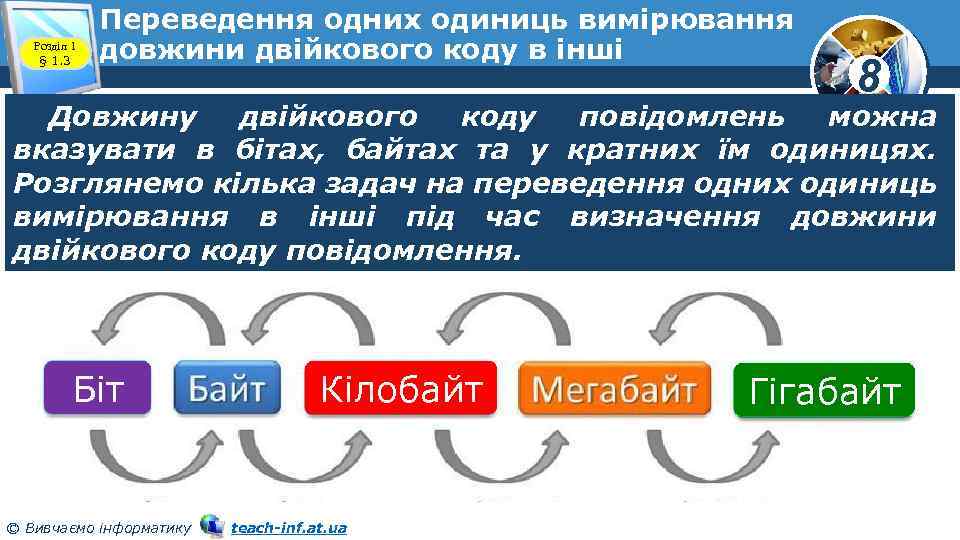 Розділ 1
§ 1.3

Переведення одних одиниць вимірювання довжини двійкового коду в інші

8

Довжину двійкового коду повідомлень можна вказувати в бітах, байтах та у кратних їм одиницях. Розглянемо кілька задач на переведення одних одиниць вимірювання в інші під час визначення довжини двійкового коду повідомлення.

Біт

Байт

Кілобайт

Мегабайт

Гігабайт

© Вивчаємо інформатику teach-inf.at.ua